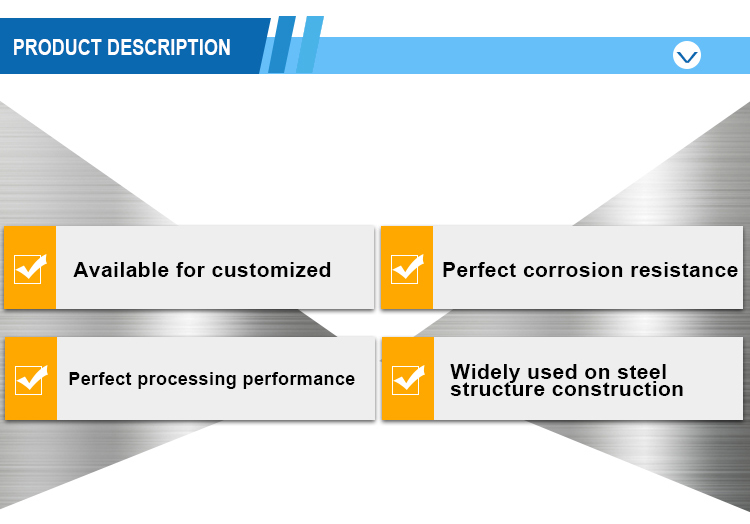 PRODUCT DESCRIPTION

Available for customized

Perfect corrosion resistance

Perfect processing performance

Widely used on steel structure construction